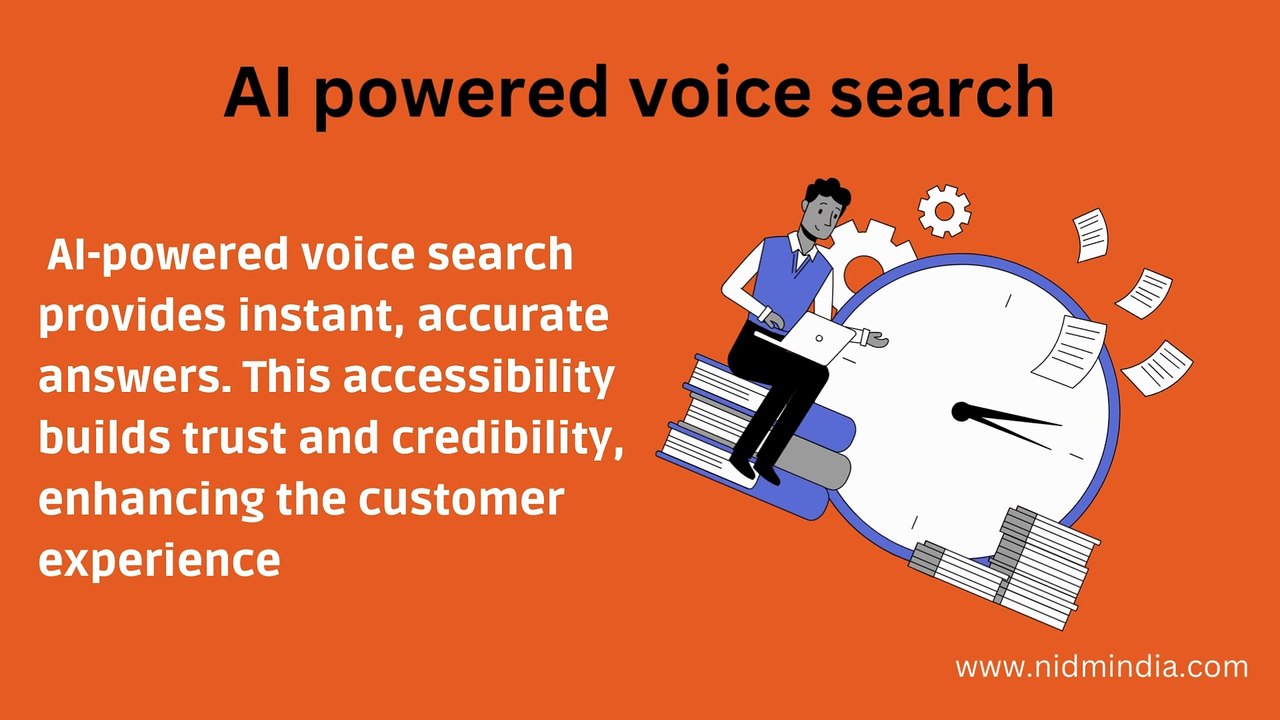 AI powered voice search

AI-powered voice search provides instant, accurate answers. This accessibility builds trust and credibility, enhancing the customer experience

www.nidmindia.com